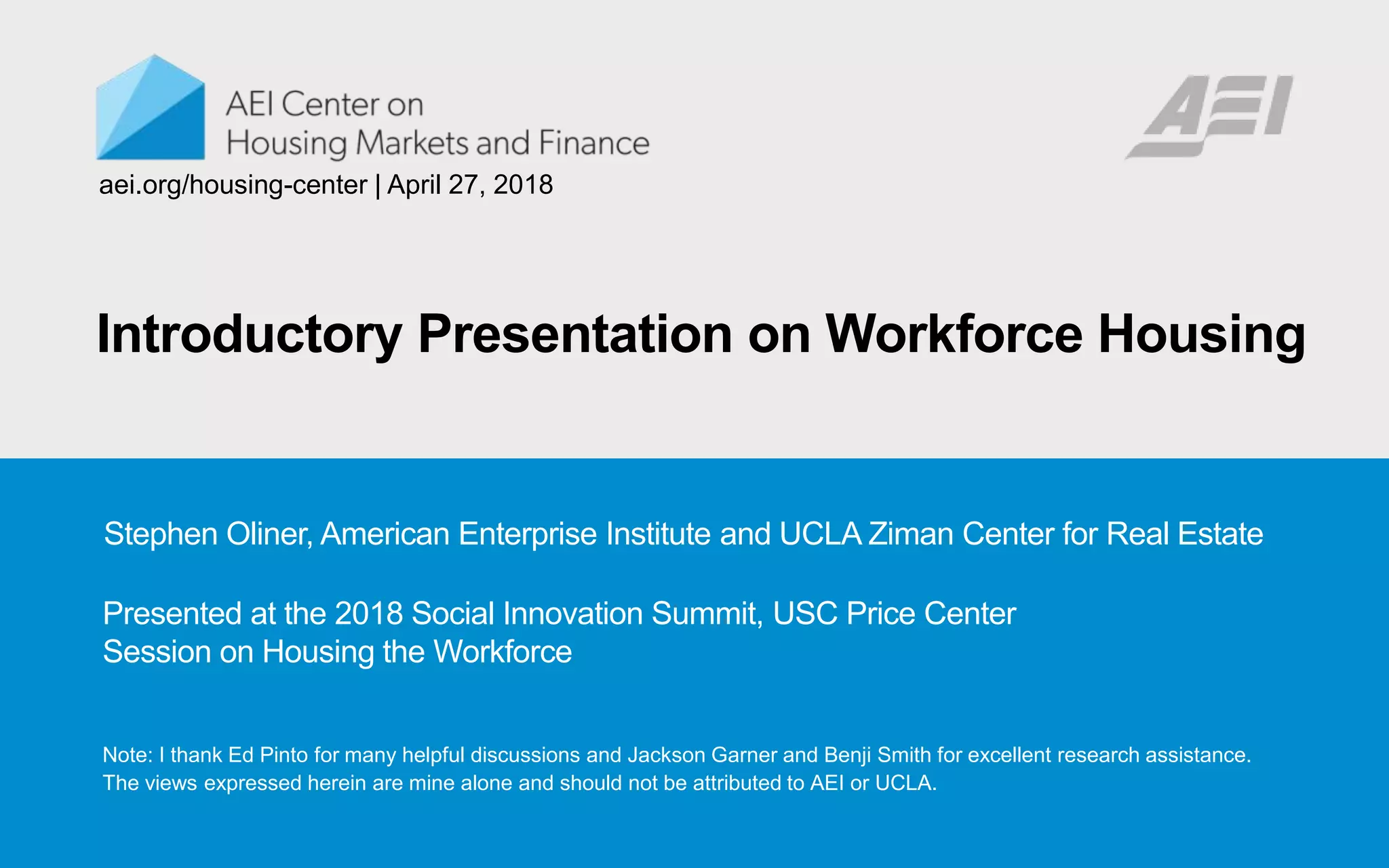 AEI Center on
Housing Markets and Finance

AEI

aei.org/housing-center | April 27, 2018

Introductory Presentation on Workforce Housing

Stephen Oliner, American Enterprise Institute and UCLA Ziman Center for Real Estate

Presented at the 2018 Social Innovation Summit, USC Price Center
Session on Housing the Workforce

Note: I thank Ed Pinto for many helpful discussions and Jackson Garner and Benji Smith for excellent research assistance. The views expressed herein are mine alone and should not be attributed to AEI or UCLA.